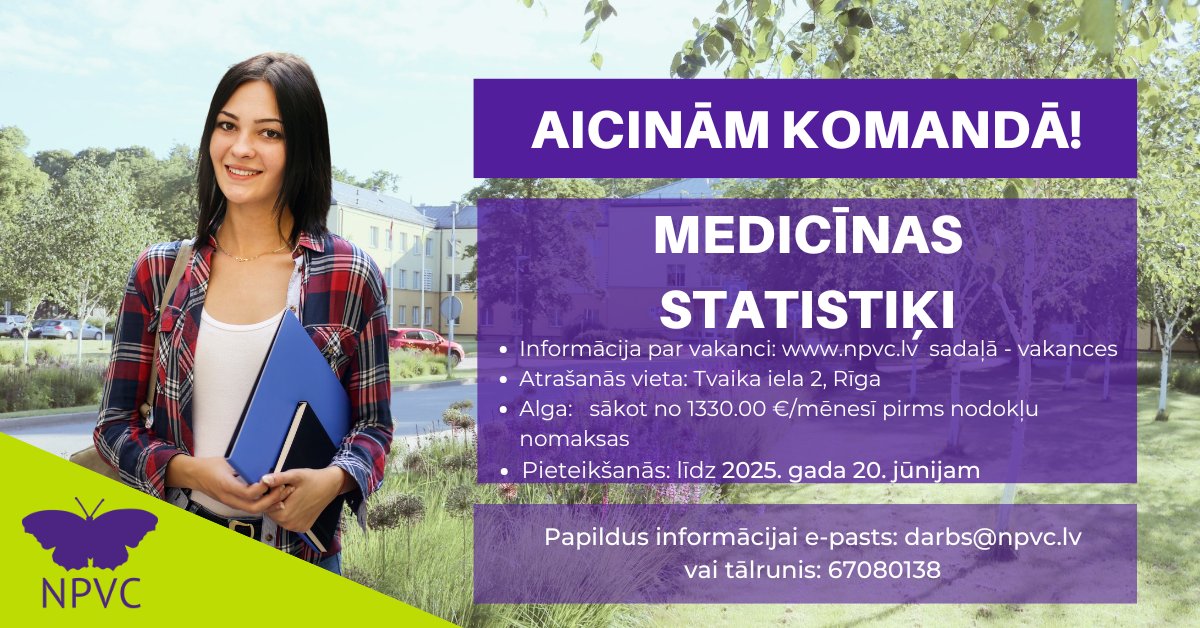 AICINĀM KOMANDĀ!

MEDICĪNAS STATISTIĶI

• Informācija par vakanci: www.npvc.lv sadaļā - vakances
• Atrašanās vieta: Tvaika iela 2, Rīga
• Alga: sākot no 1330.00 €/mēnesī pirms nodokļu nomaksas
• Pieteikšanās: līdz 2025. gada 20. jūnijam

Papildus informācijai e-pasts: darbs@npvc.lv vai tālrunis: 67080138

NPVC